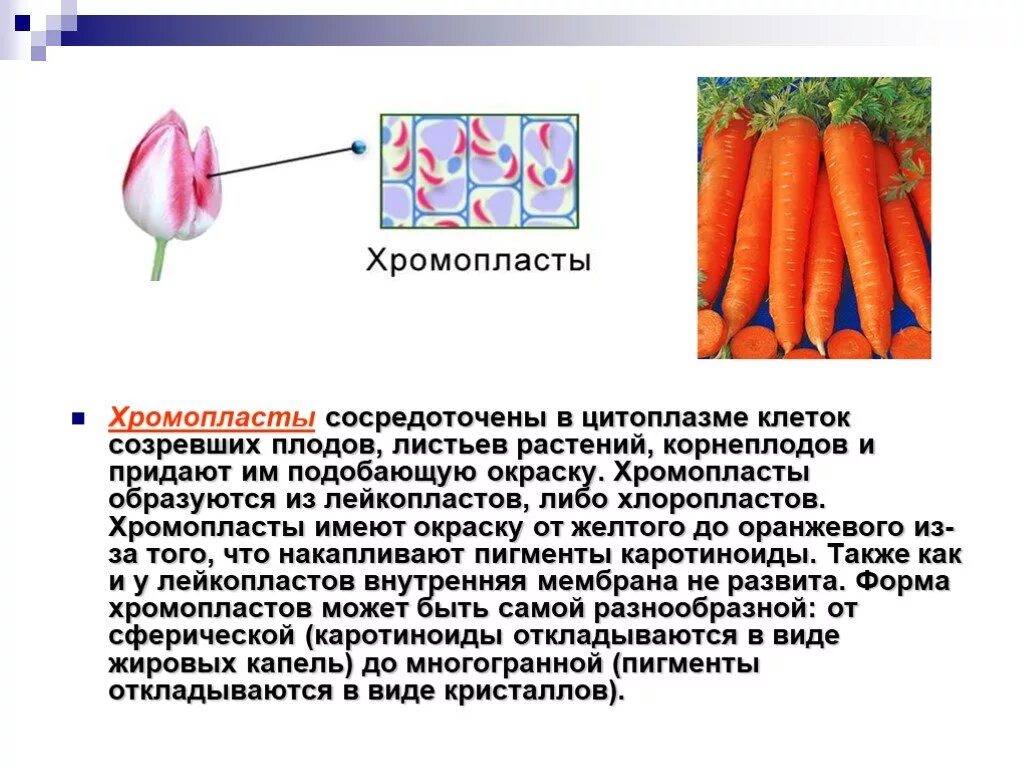 Хромопласты

Хромопласты сосредоточены в цитоплазме клеток созревших плодов, листьев растений, корнеплодов и придают им подобающую окраску. Хромопласты образуются из лейкопластов, либо хлоропластов. Хромопласты имеют окраску от желтого до оранжевого из-за того, что накапливают пигменты каротиноиды. Также как и у лейкопластов внутренняя мембрана не развита. Форма хромопластов может быть самой разнообразной: от сферической (каротиноиды откладываются в виде жировых капель) до многогранной (пигменты откладываются в виде кристаллов).